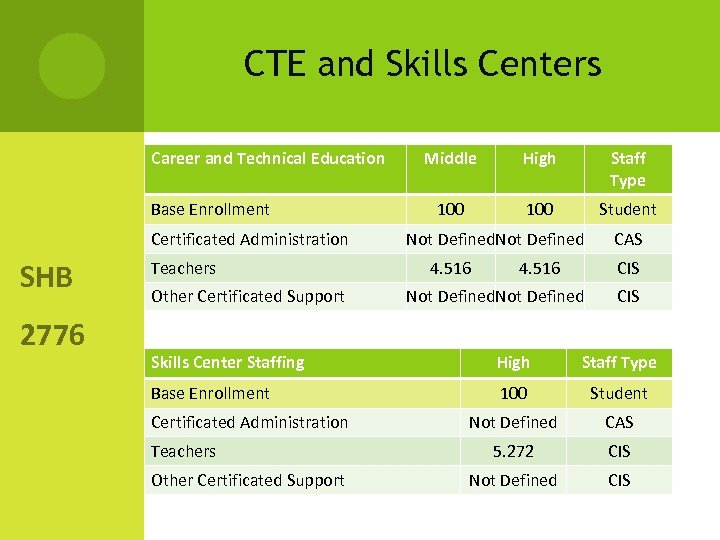 CTE and Skills Centers

SHB

2776

| Career and Technical Education | Middle | High | Staff Type |
|---|---|---|---|
| Base Enrollment | 100 | 100 | Student |
| Certificated Administration | Not Defined | Not Defined | CAS |
| Teachers | 4.516 | 4.516 | CIS |
| Other Certificated Support | Not Defined | Not Defined | CIS |

| Skills Center Staffing | High | Staff Type |
|---|---|---|
| Base Enrollment | 100 | Student |
| Certificated Administration | Not Defined | CAS |
| Teachers | 5.272 | CIS |
| Other Certificated Support | Not Defined | CIS |